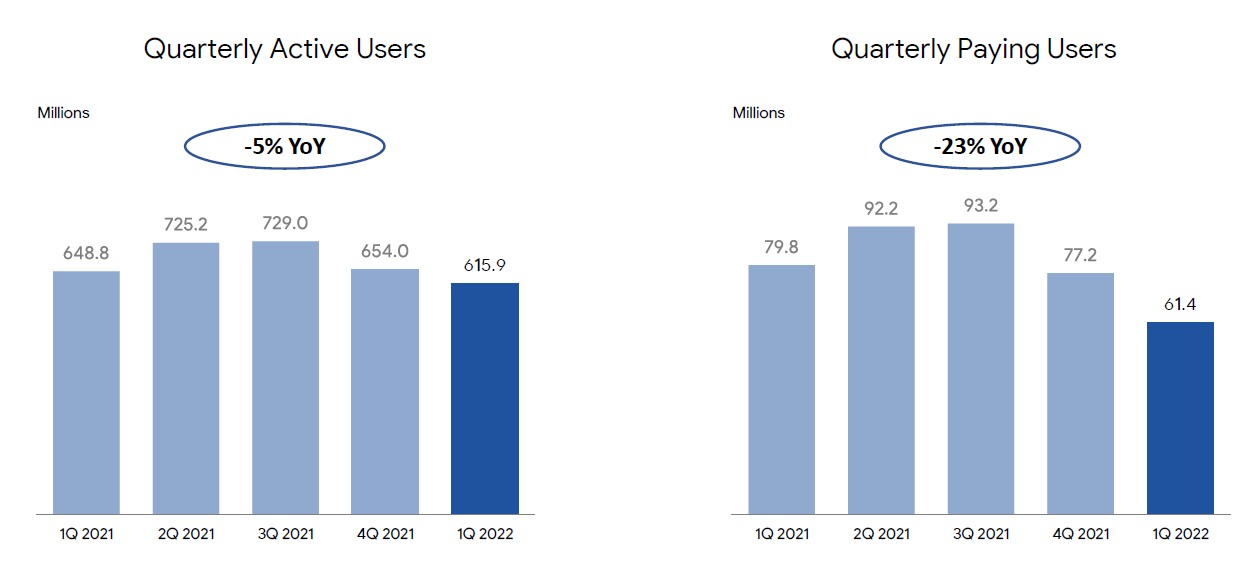 Quarterly Active Users

Millions

-5% YoY

648.8
725.2
729.0
654.0
615.9

1Q 2021
2Q 2021
3Q 2021
4Q 2021
1Q 2022

Quarterly Paying Users

Millions

-23% YoY

79.8
92.2
93.2
77.2
61.4

1Q 2021
2Q 2021
3Q 2021
4Q 2021
1Q 2022